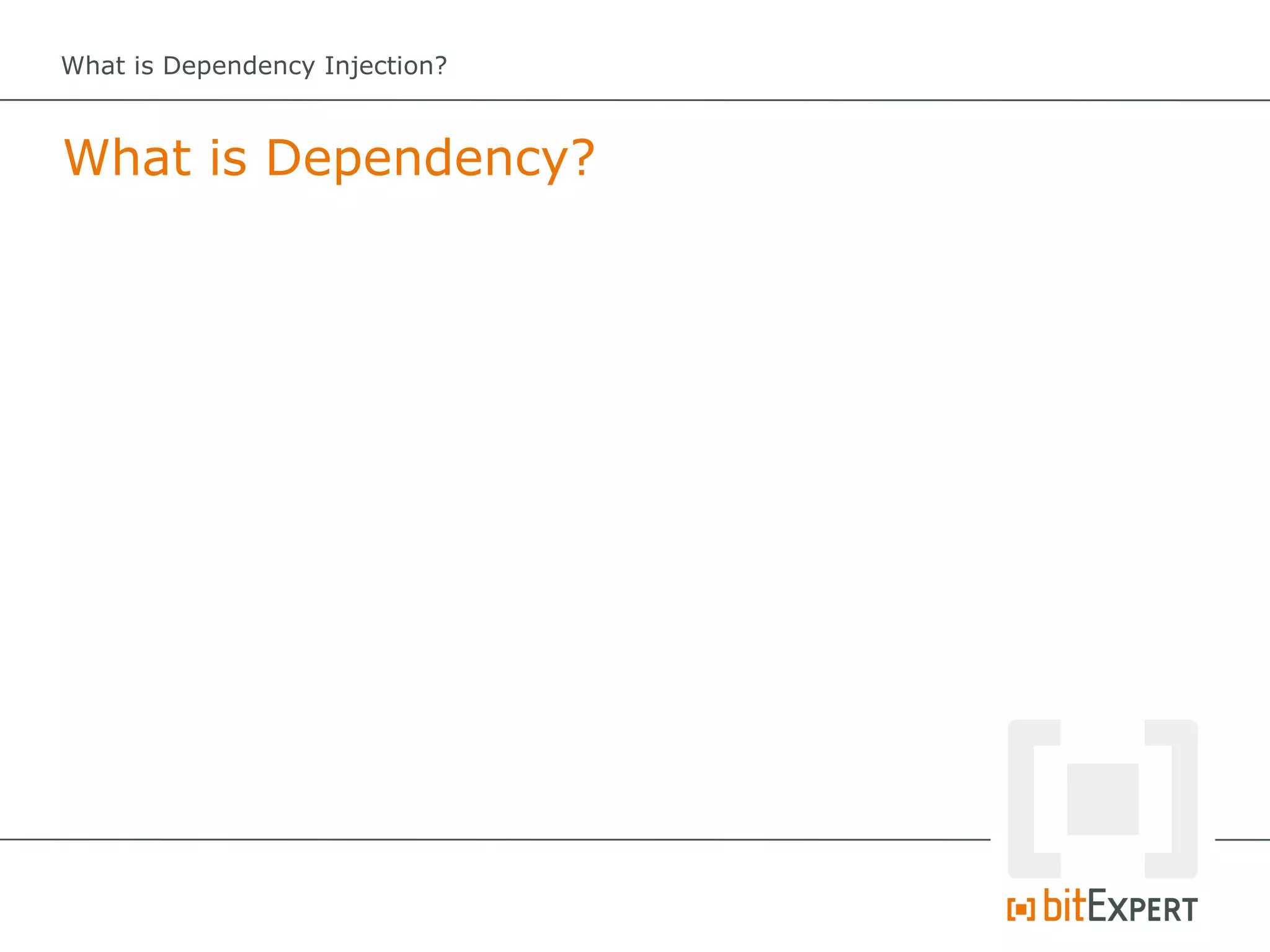 What is Dependency Injection?

What is Dependency?

bitEXPERT